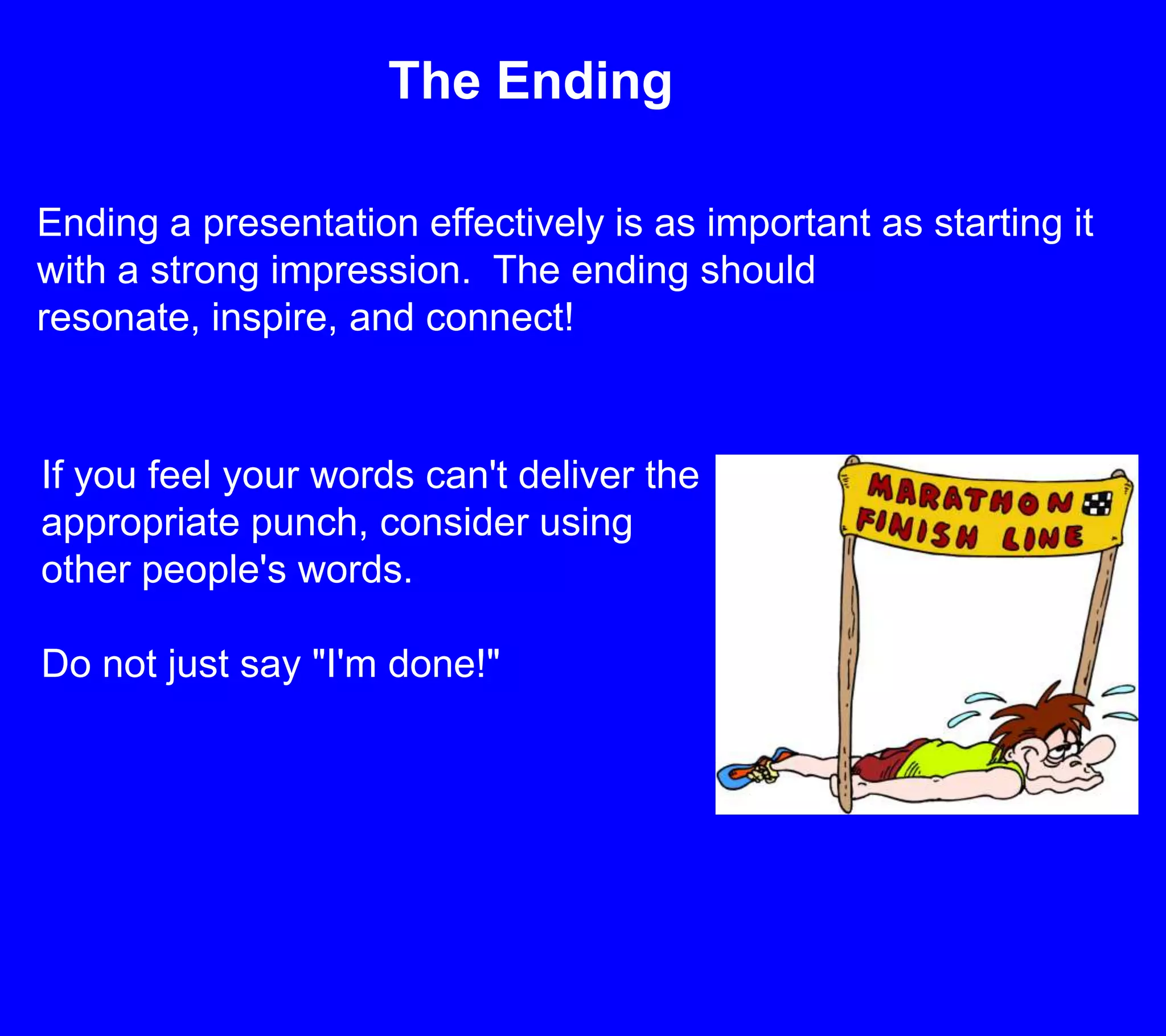 The Ending

Ending a presentation effectively is as important as starting it with a strong impression. The ending should resonate, inspire, and connect!

If you feel your words can't deliver the appropriate punch, consider using other people's words.

Do not just say "I'm done!"

MARATHON FINISH LINE